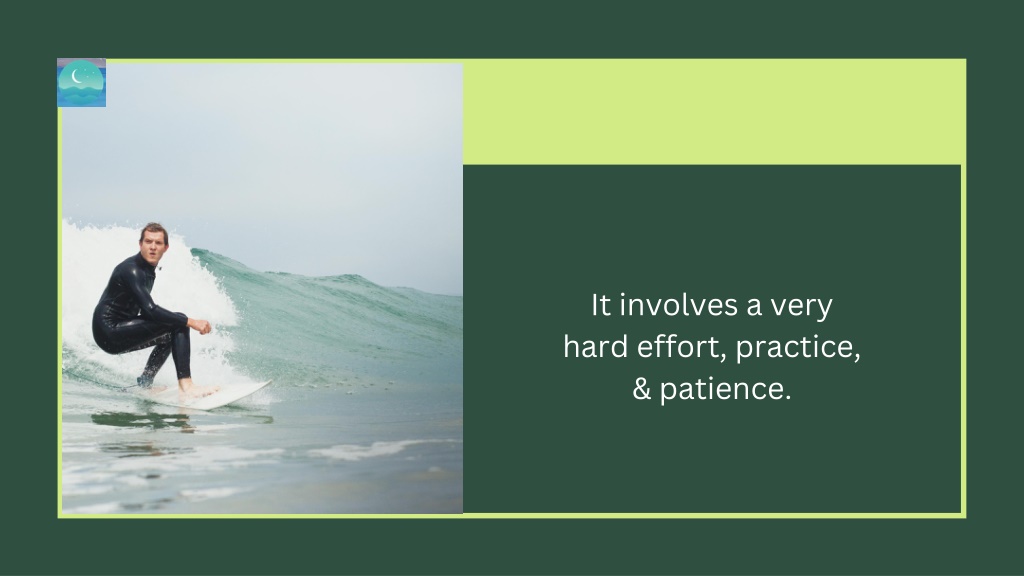 It involves a very hard effort, practice, & patience.